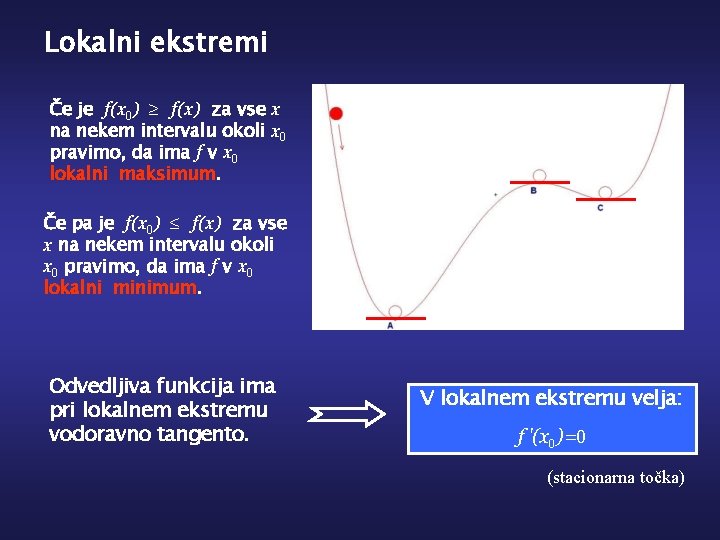 Lokalni ekstremi

Če je $f(x_0) \geq f(x)$ za vse $x$ na nekem intervalu okoli $x_0$ pravimo, da ima $f$ v $x_0$ lokalni maksimum.

Če pa je $f(x_0) \leq f(x)$ za vse $x$ na nekem intervalu okoli $x_0$ pravimo, da ima $f$ v $x_0$ lokalni minimum.

B

C

A

Odvedljiva funkcija ima pri lokalnem ekstremu vodoravno tangento.

V lokalnem ekstremu velja:
$f'(x_0)=0$

(stacionarna točka)